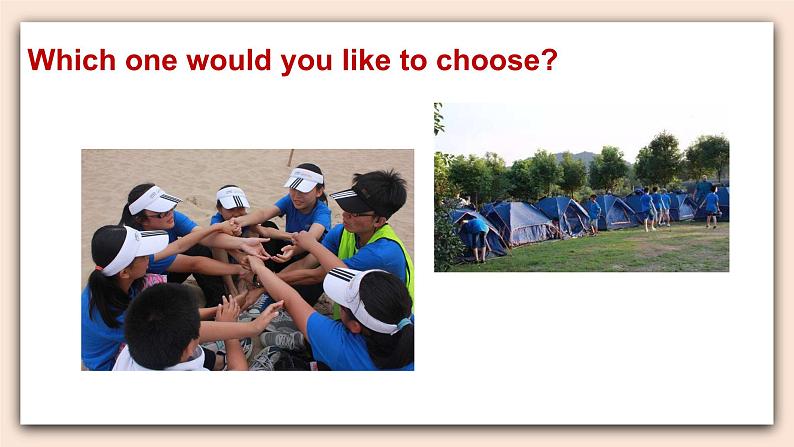 Which one would you like to choose?